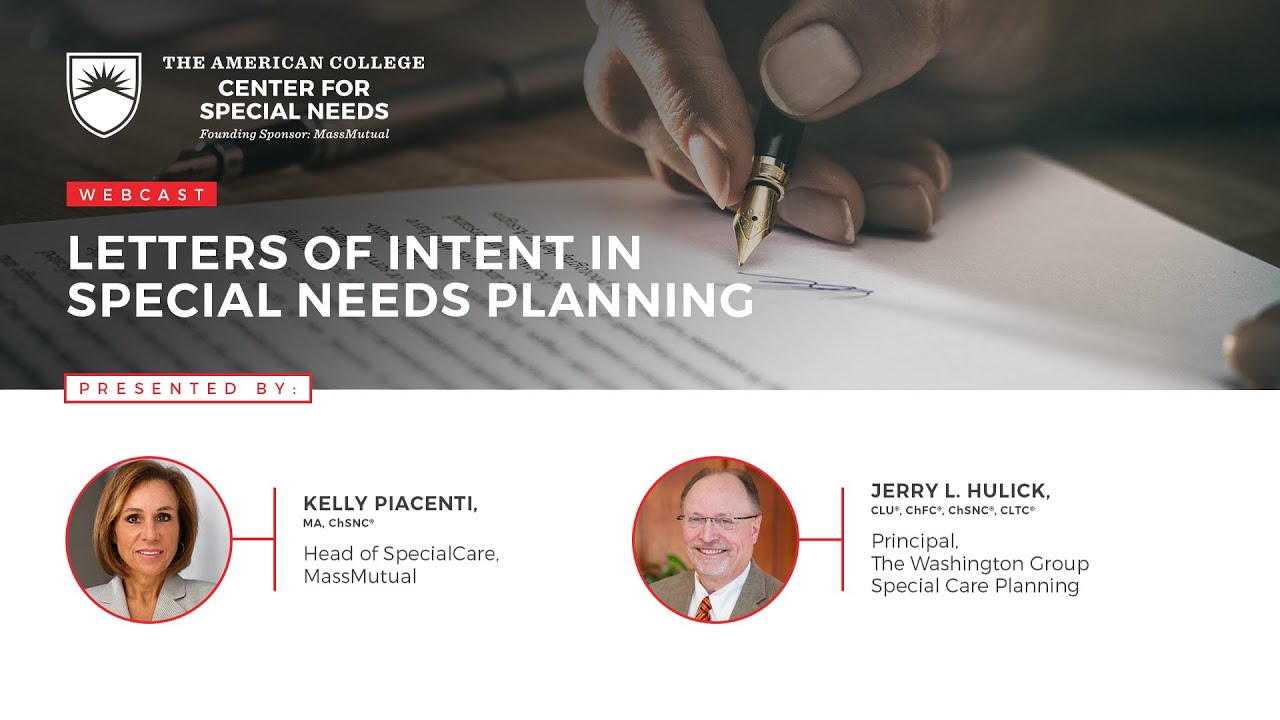 THE AMERICAN COLLEGE
CENTER FOR SPECIAL NEEDS
Founding Sponsor: MassMutual

WEBCAST

LETTERS OF INTENT IN SPECIAL NEEDS PLANNING

PRESENTED BY:

KELLY PIACENTI,
MA, ChSNC®
Head of SpecialCare, MassMutual

JERRY L. HULICK,
CLU®, ChFC®, ChSNC®, CLTC®
Principal, The Washington Group Special Care Planning